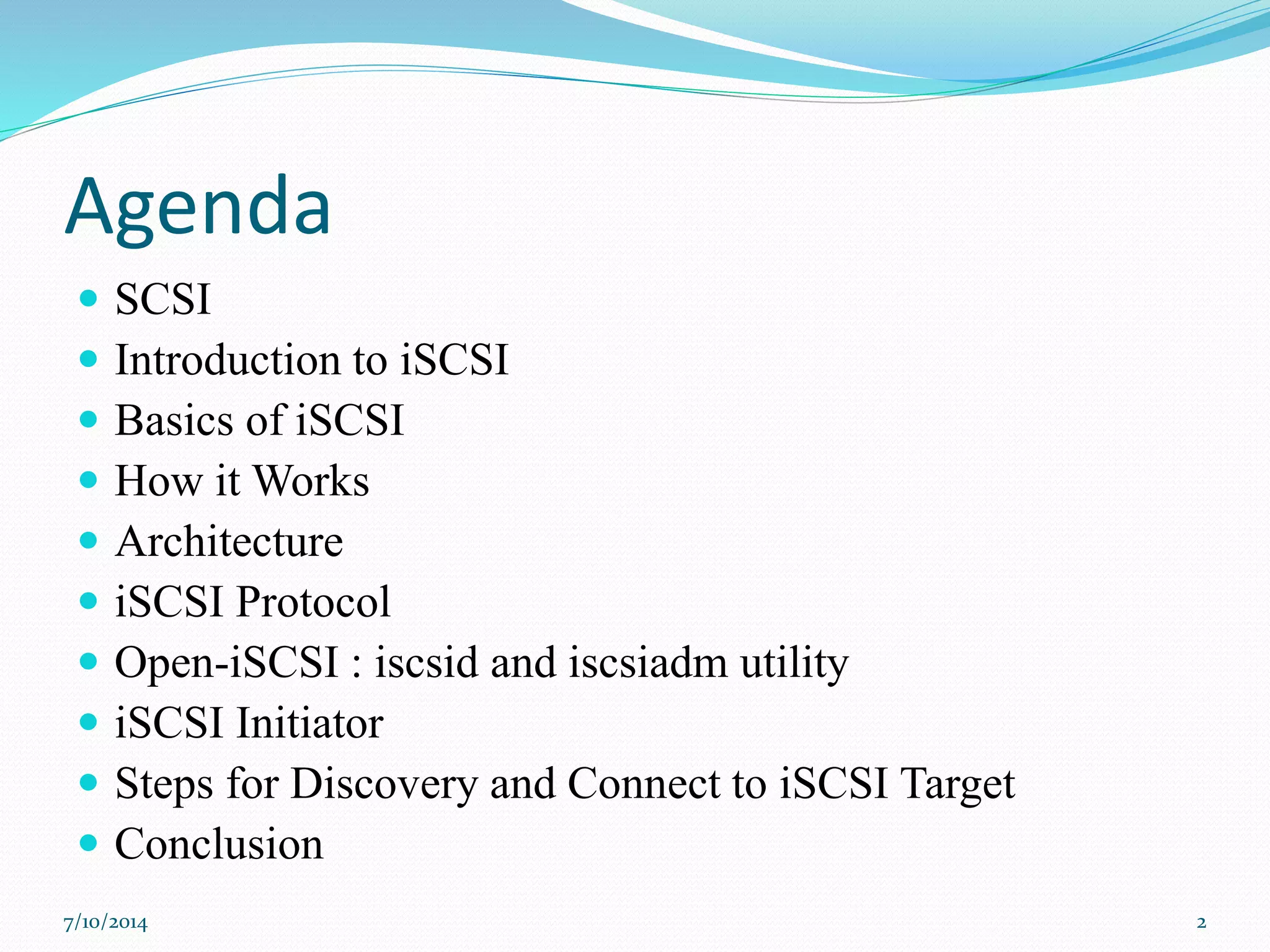 Agenda

- SCSI
- Introduction to iSCSI
- Basics of iSCSI
- How it Works
- Architecture
- iSCSI Protocol
- Open-iSCSI : iscsid and iscsiadm utility
- iSCSI Initiator
- Steps for Discovery and Connect to iSCSI Target
- Conclusion

7/10/2014

2